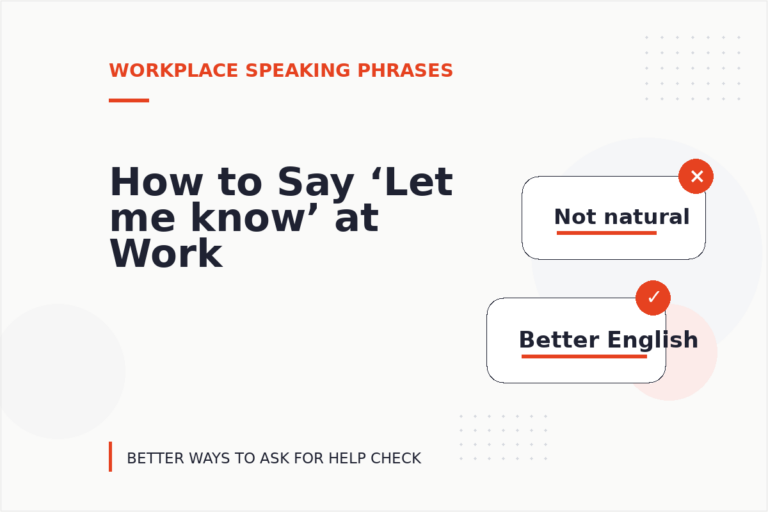 WORKPLACE SPEAKING PHRASES

How to Say ‘Let me know’ at Work

Not natural

Better English

BETTER WAYS TO ASK FOR HELP CHECK